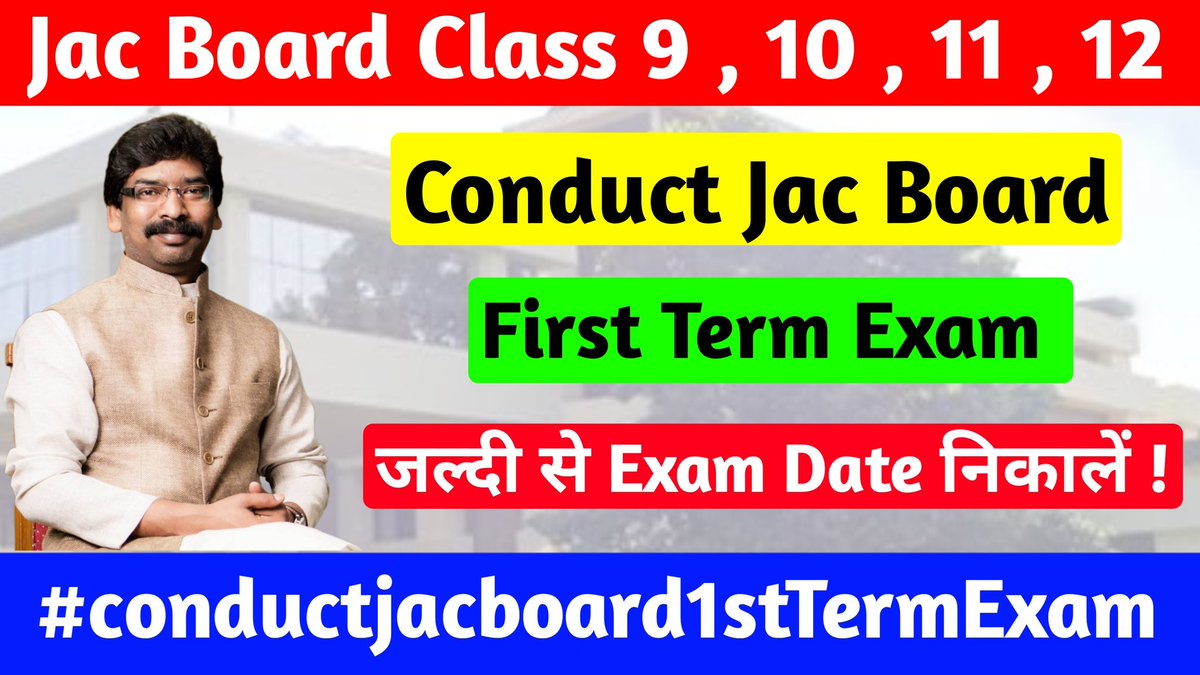 Jac Board Class 9 , 10 , 11 , 12

Conduct Jac Board

First Term Exam

जल्दी से Exam Date निकालें !

#conductjacboard1stTermExam